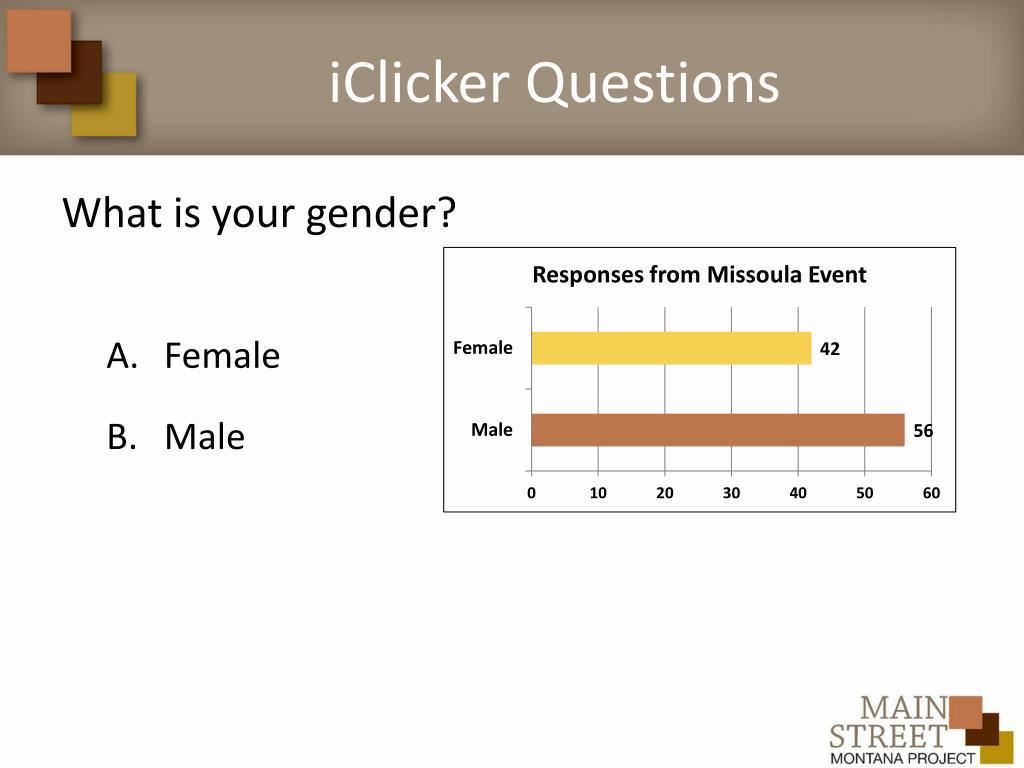 iClicker Questions

What is your gender?

A. Female

B. Male

Responses from Missoula Event

Female 42

Male 56

0 10 20 30 40 50 60

MAIN STREET MONTANA PROJECT